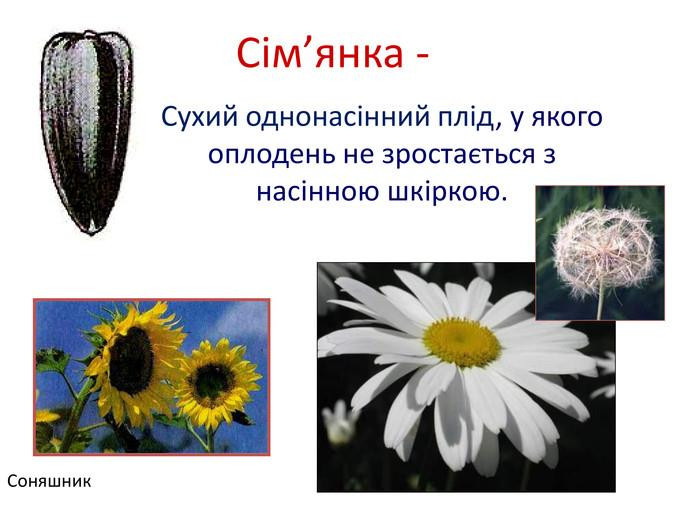 Сім’янка -

Сухий однонасінний плід, у якого оплодень не зростається з насінною шкіркою.

Соняшник